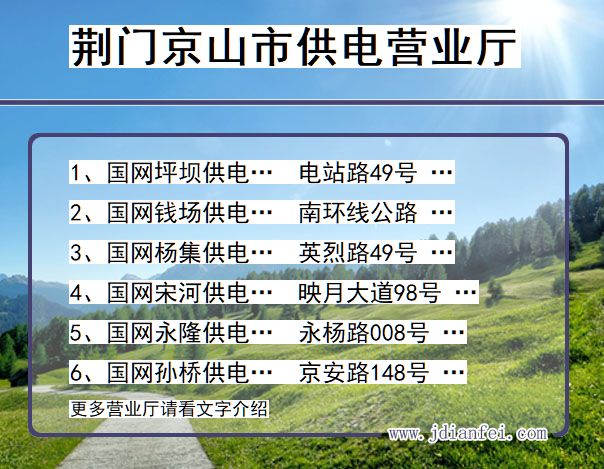 荆门京山市供电营业厅

1、国网坪坝供电… 电站路49号 …

2、国网钱场供电… 南环线公路 …

3、国网杨集供电… 英烈路49号 …

4、国网宋河供电… 映月大道98号 …

5、国网永隆供电… 永杨路008号 …

6、国网孙桥供电… 京安路148号 …

更多营业厅请看文字介绍

www.jdianfei.com